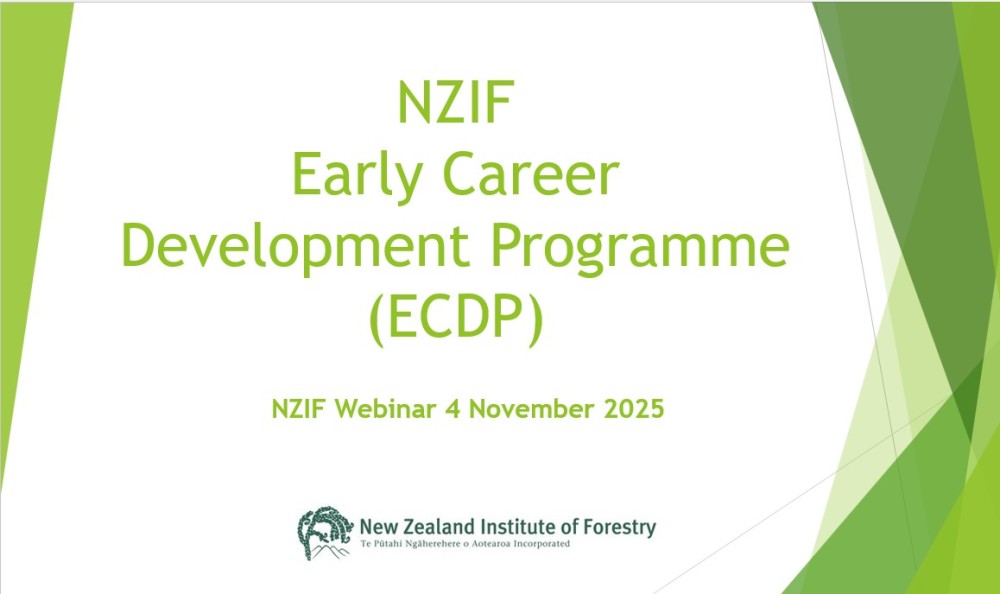 NZIF
Early Career Development Programme (ECDP)

NZIF Webinar 4 November 2025

New Zealand Institute of Forestry
Te Pūtahi Ngāherehere o Aotearoa Incorporated